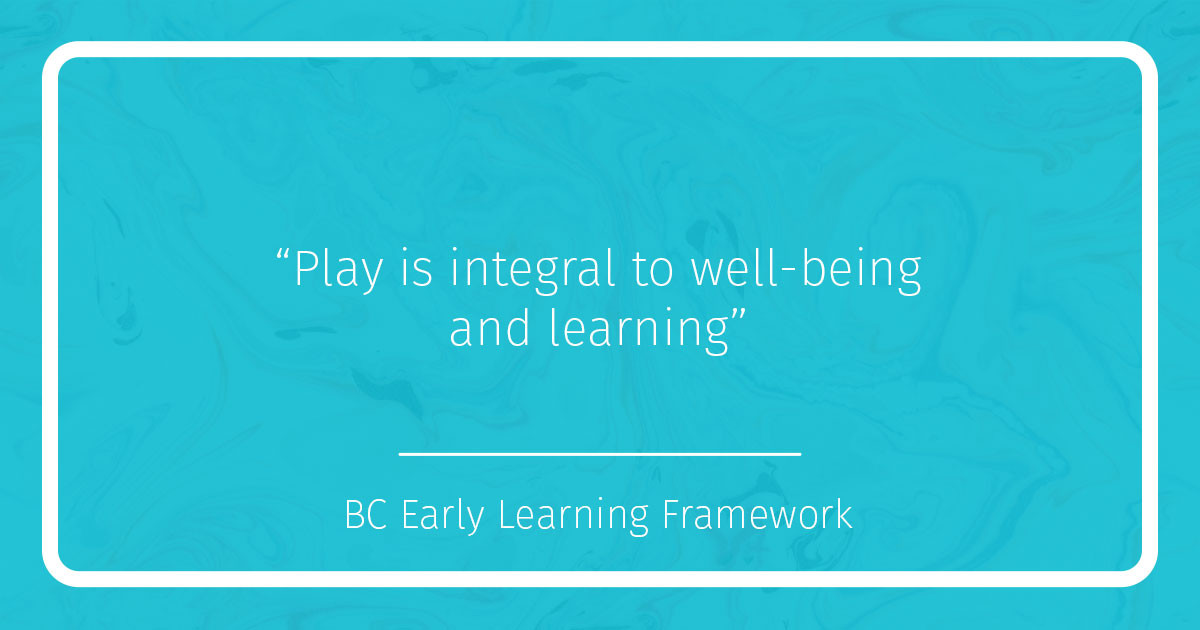 “Play is integral to well-being and learning”

BC Early Learning Framework